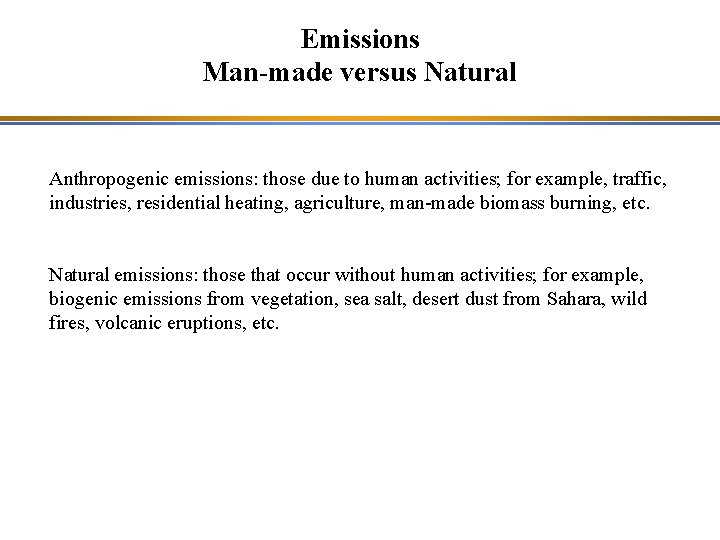 Emissions
Man-made versus Natural

Anthropogenic emissions: those due to human activities; for example, traffic, industries, residential heating, agriculture, man-made biomass burning, etc.

Natural emissions: those that occur without human activities; for example, biogenic emissions from vegetation, sea salt, desert dust from Sahara, wild fires, volcanic eruptions, etc.